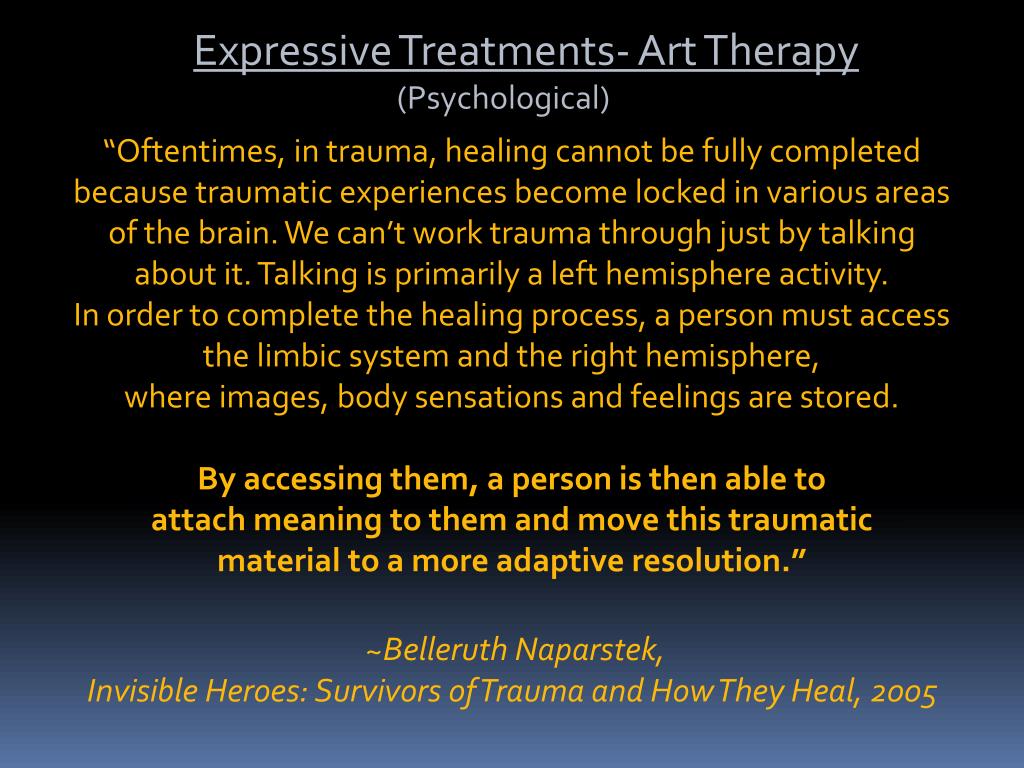 Expressive Treatments- Art Therapy
(Psychological)

“Oftentimes, in trauma, healing cannot be fully completed because traumatic experiences become locked in various areas of the brain. We can’t work trauma through just by talking about it. Talking is primarily a left hemisphere activity.
In order to complete the healing process, a person must access the limbic system and the right hemisphere,
where images, body sensations and feelings are stored.

By accessing them, a person is then able to attach meaning to them and move this traumatic material to a more adaptive resolution.”

~Belleruth Naparstek,
Invisible Heroes: Survivors of Trauma and How They Heal, 2005